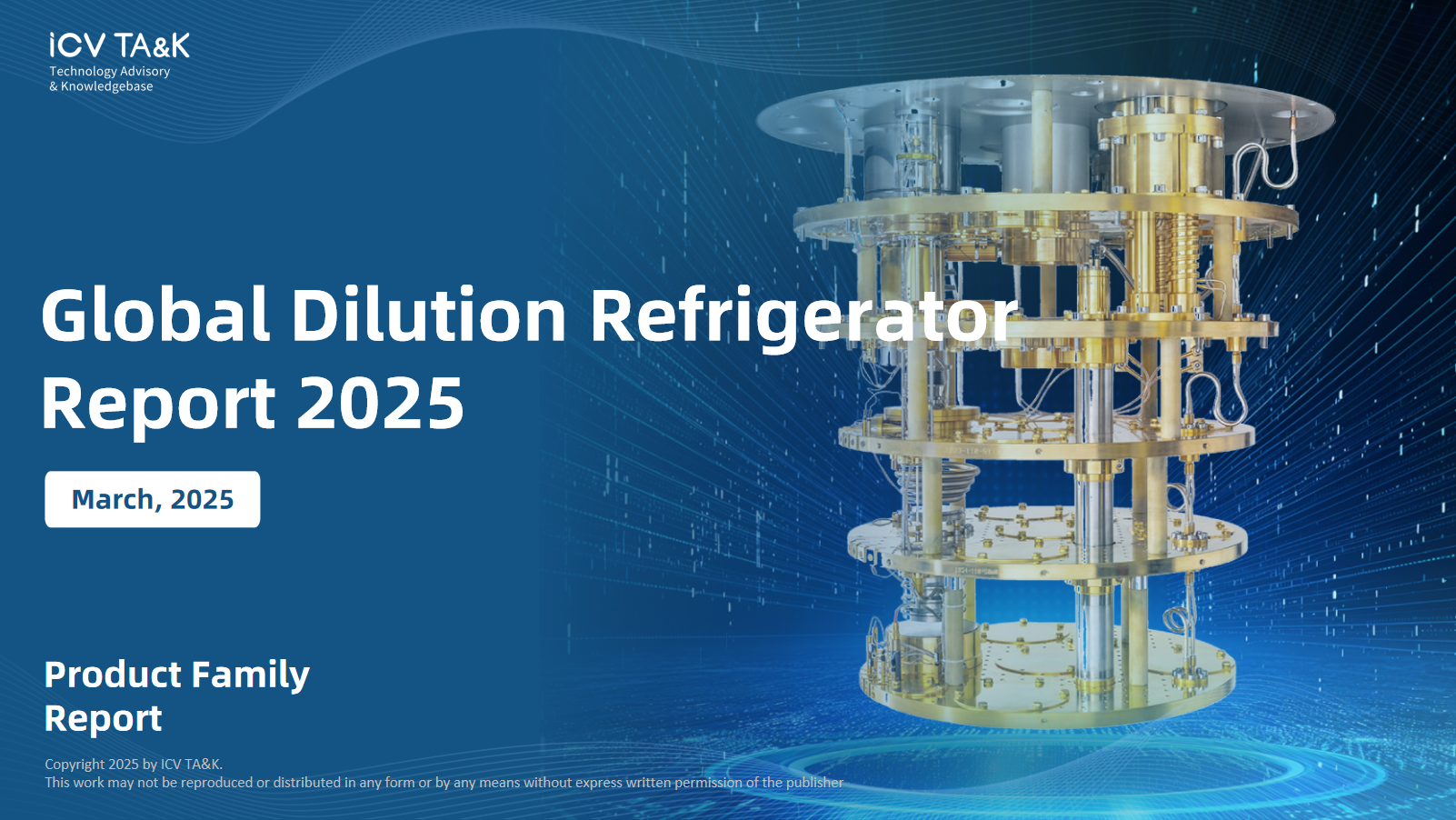 iCV TA&K
Technology Advisory
& Knowledgebase

Global Dilution Refrigerator Report 2025

March, 2025

Product Family Report

Copyright 2025 by ICV TA&K.
This work may not be reproduced or distributed in any form or by any means without express written permission of the publisher